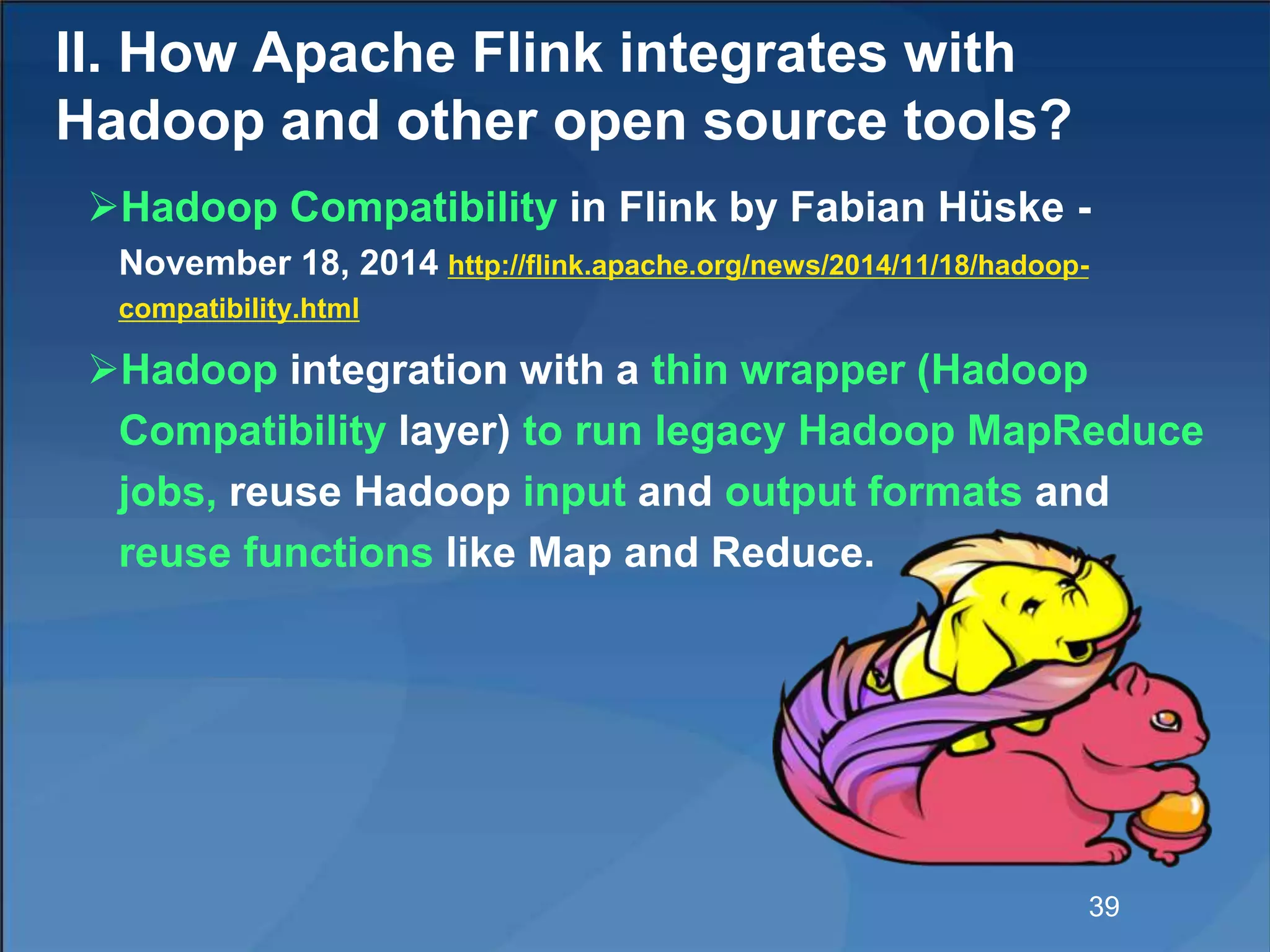 II. How Apache Flink integrates with Hadoop and other open source tools?

➢Hadoop Compatibility in Flink by Fabian Hüske - November 18, 2014 http://flink.apache.org/news/2014/11/18/hadoop-compatibility.html

➢Hadoop integration with a thin wrapper (Hadoop Compatibility layer) to run legacy Hadoop MapReduce jobs, reuse Hadoop input and output formats and reuse functions like Map and Reduce.

39